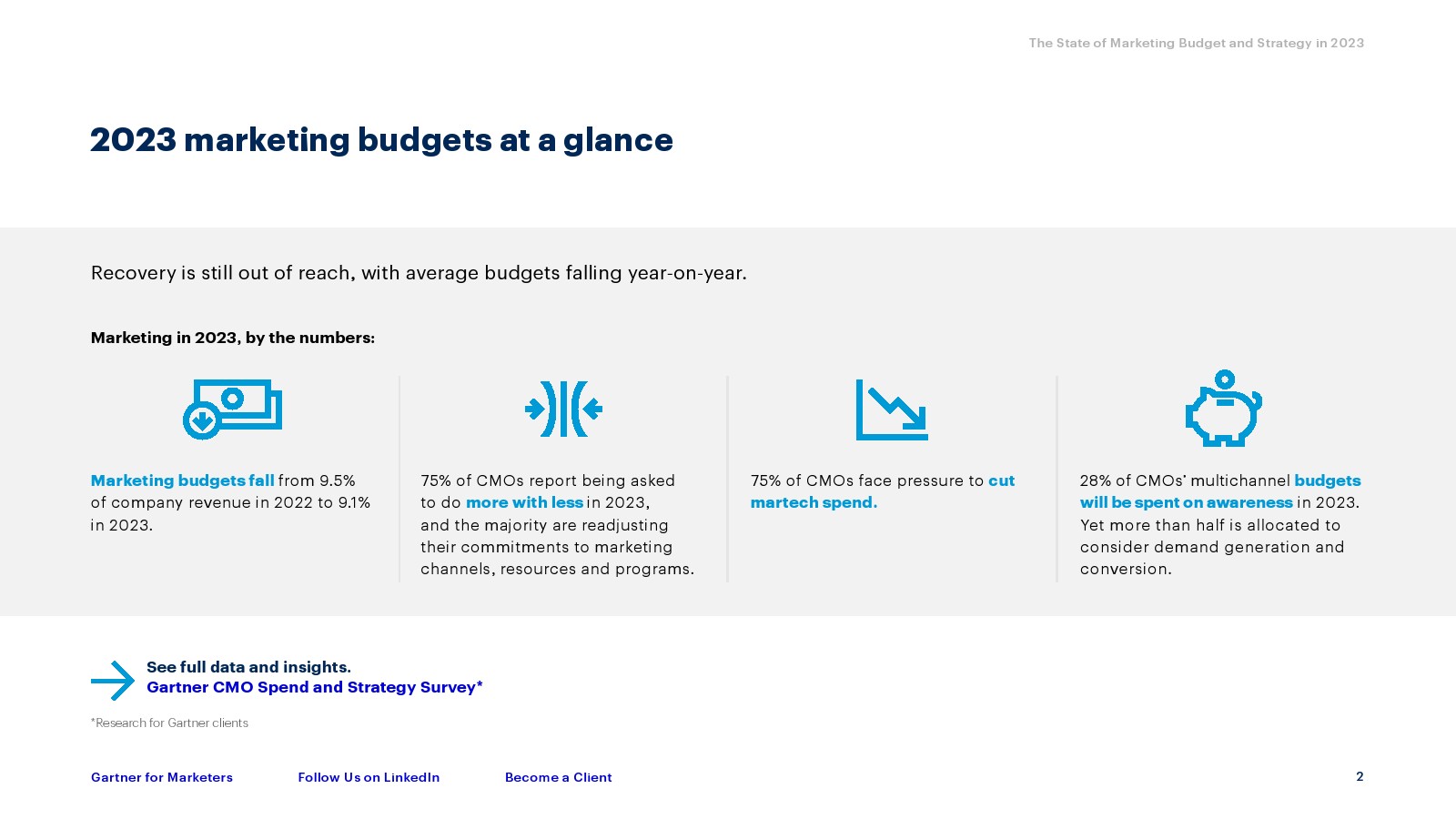 The State of Marketing Budget and Strategy in 2023

2023 marketing budgets at a glance

Recovery is still out of reach, with average budgets falling year-on-year.

Marketing in 2023, by the numbers:

Marketing budgets fall from 9.5% of company revenue in 2022 to 9.1% in 2023.

75% of CMOs report being asked to do more with less in 2023, and the majority are readjusting their commitments to marketing channels, resources and programs.

75% of CMOs face pressure to cut martech spend.

28% of CMOs' multichannel budgets will be spent on awareness in 2023. Yet more than half is allocated to consider demand generation and conversion.

See full data and insights.
Gartner CMO Spend and Strategy Survey*

*Research for Gartner clients

Gartner for Marketers Follow Us on LinkedIn Become a Client

2